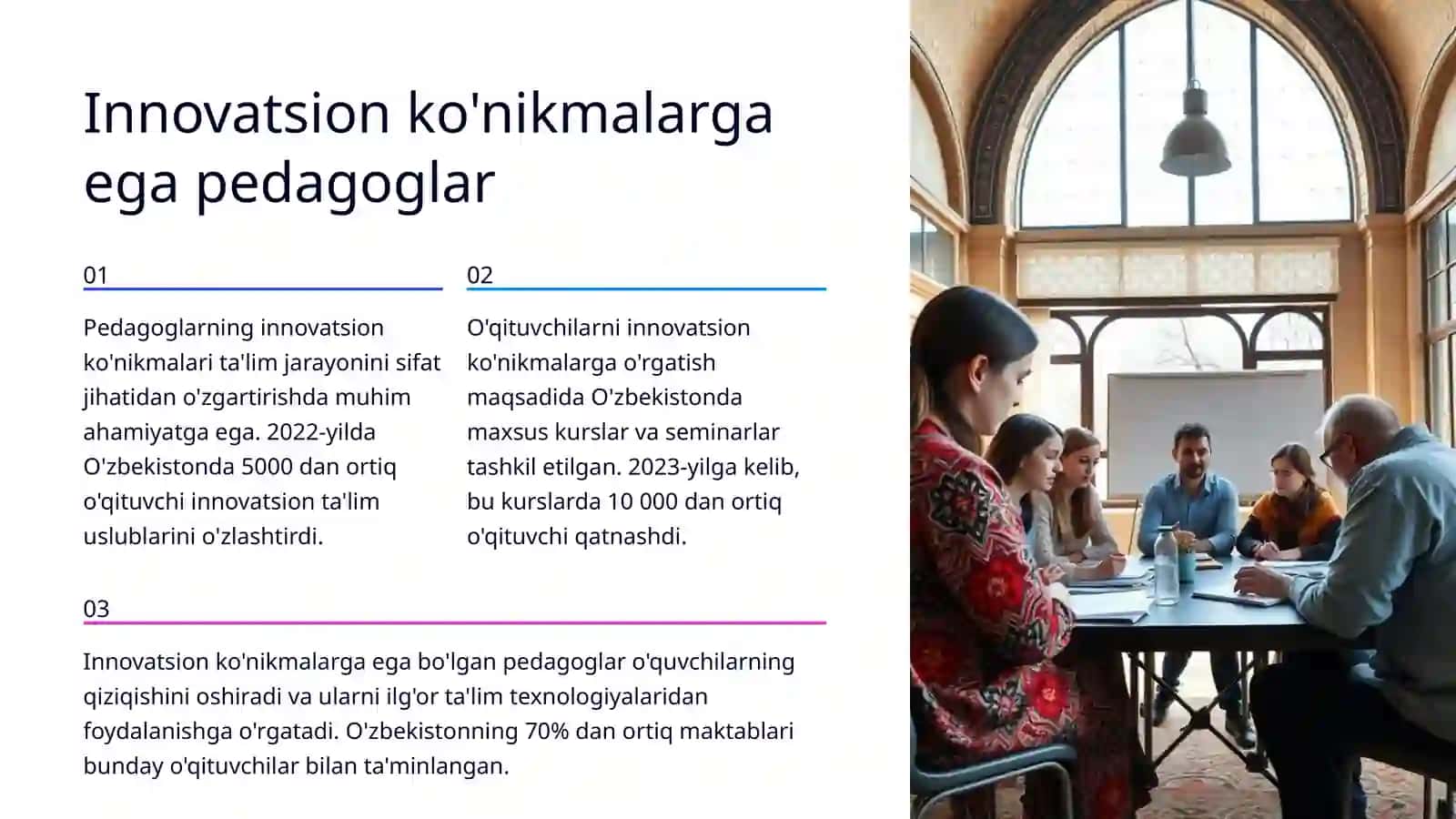 Innovatsion ko'nikmalarga ega pedagoglar

01

Pedagoglarning innovatsion ko'nikmalari ta'lim jarayonini sifat jihatidan o'zgartirishda muhim ahamiyatga ega. 2022-yilda O'zbekistonda 5000 dan ortiq o'qituvchi innovatsion ta'lim uslublarini o'zlashtirdi.

02

O'qituvchilarni innovatsion ko'nikmalarga o'rgatish maqsadida O'zbekistonda maxsus kurslar va seminarlar tashkil etilgan. 2023-yilga kelib, bu kurslarda 10 000 dan ortiq o'qituvchi qatnashdi.

03

Innovatsion ko'nikmalarga ega bo'lgan pedagoglar o'quvchilarning qiziqishini oshiradi va ularni ilg'or ta'lim texnologiyalaridan foydalanishga o'rgatadi. O'zbekistonning 70% dan ortiq maktablari bunday o'qituvchilar bilan ta'minlangan.